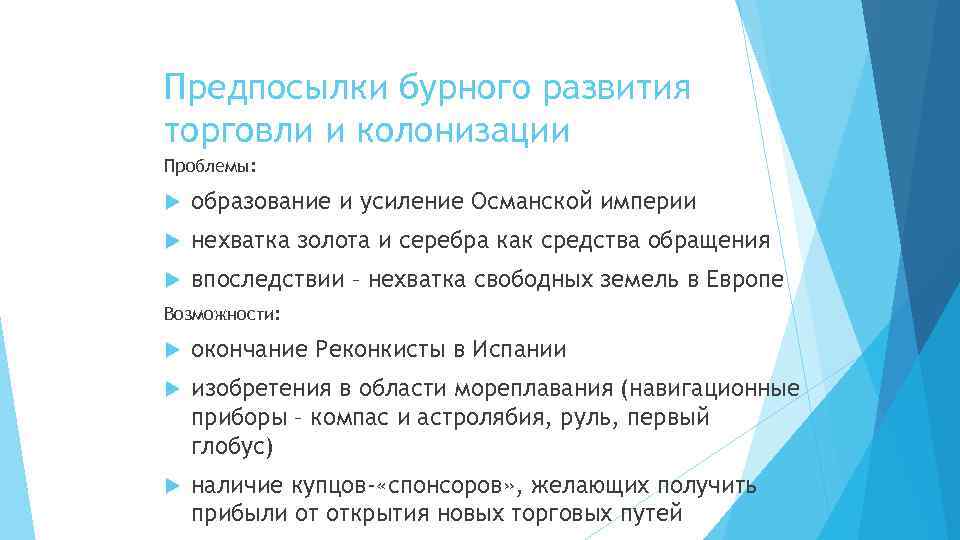 Предпосылки бурного развития торговли и колонизации

Проблемы:

образование и усиление Османской империи

нехватка золота и серебра как средства обращения

впоследствии – нехватка свободных земель в Европе

Возможности:

окончание Реконкисты в Испании

изобретения в области мореплавания (навигационные приборы – компас и астролябия, руль, первый глобус)

наличие купцов-«спонсоров», желающих получить прибыли от открытия новых торговых путей